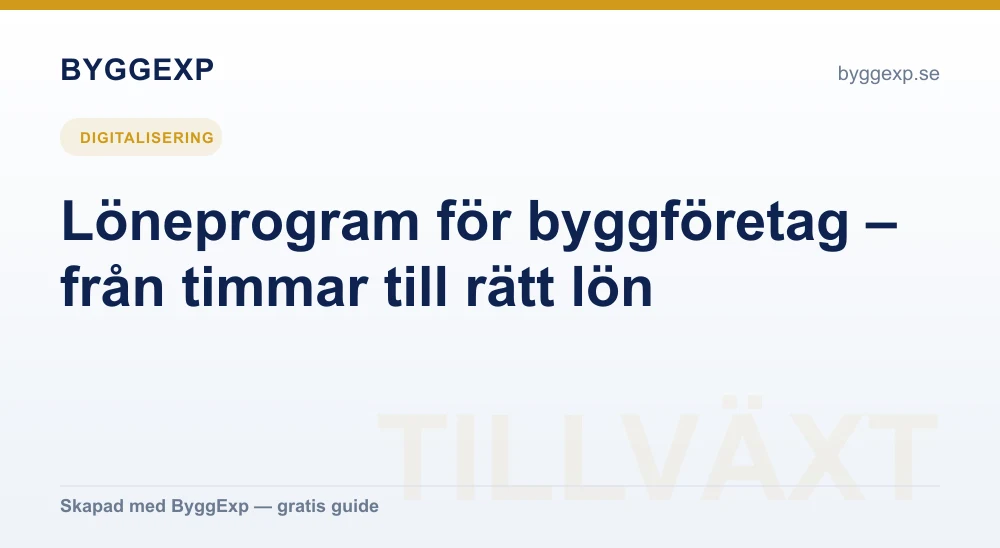 BYGGEXP

byggexp.se

DIGITALISERING

Löneprogram för byggföretag – från timmar till rätt lön

TILLVÄXT

Skapad med ByggExp — gratis guide